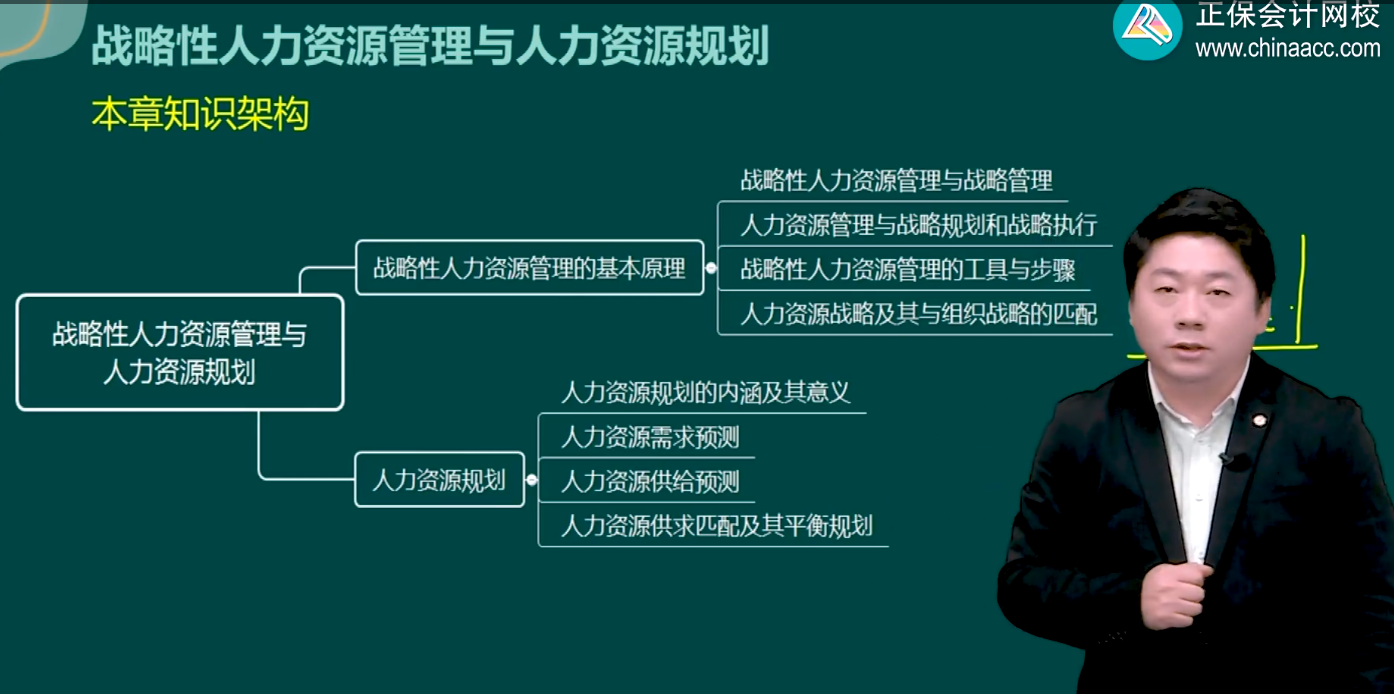 战略性人力资源管理与人力资源规划

正保会计网校
www.chinaacc.com

本章知识架构

战略性人力资源管理与人力资源规划

战略性人力资源管理的基本原理

战略性人力资源管理与战略管理
人力资源管理与战略规划和战略执行
战略性人力资源管理的工具与步骤
人力资源战略及其与组织战略的匹配

人力资源规划

人力资源规划的内涵及其意义
人力资源需求预测
人力资源供给预测
人力资源供求匹配及其平衡规划